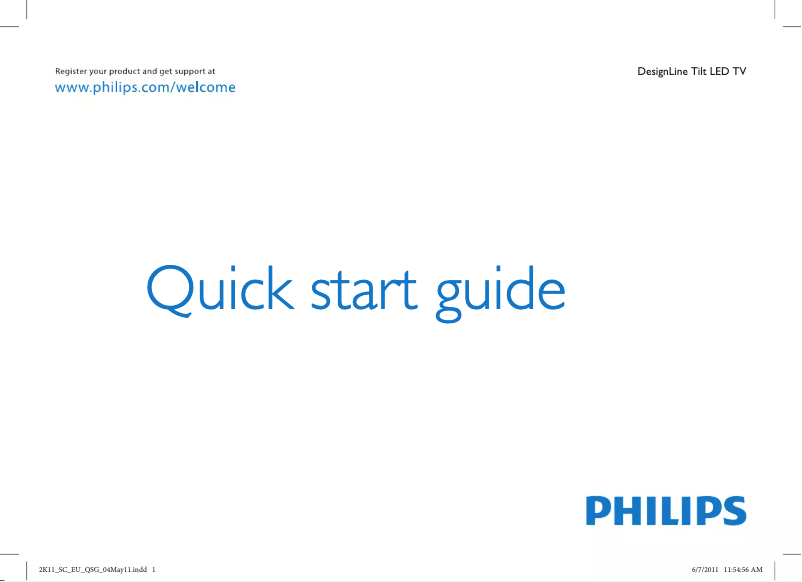 Register your product and get support at
www.philips.com/welcome

DesignLine Tilt LED TV

Quick start guide

PHILIPS

2K11_SC_EU_QSG_04May11.indd 1

6/7/2011 11:54:56 AM